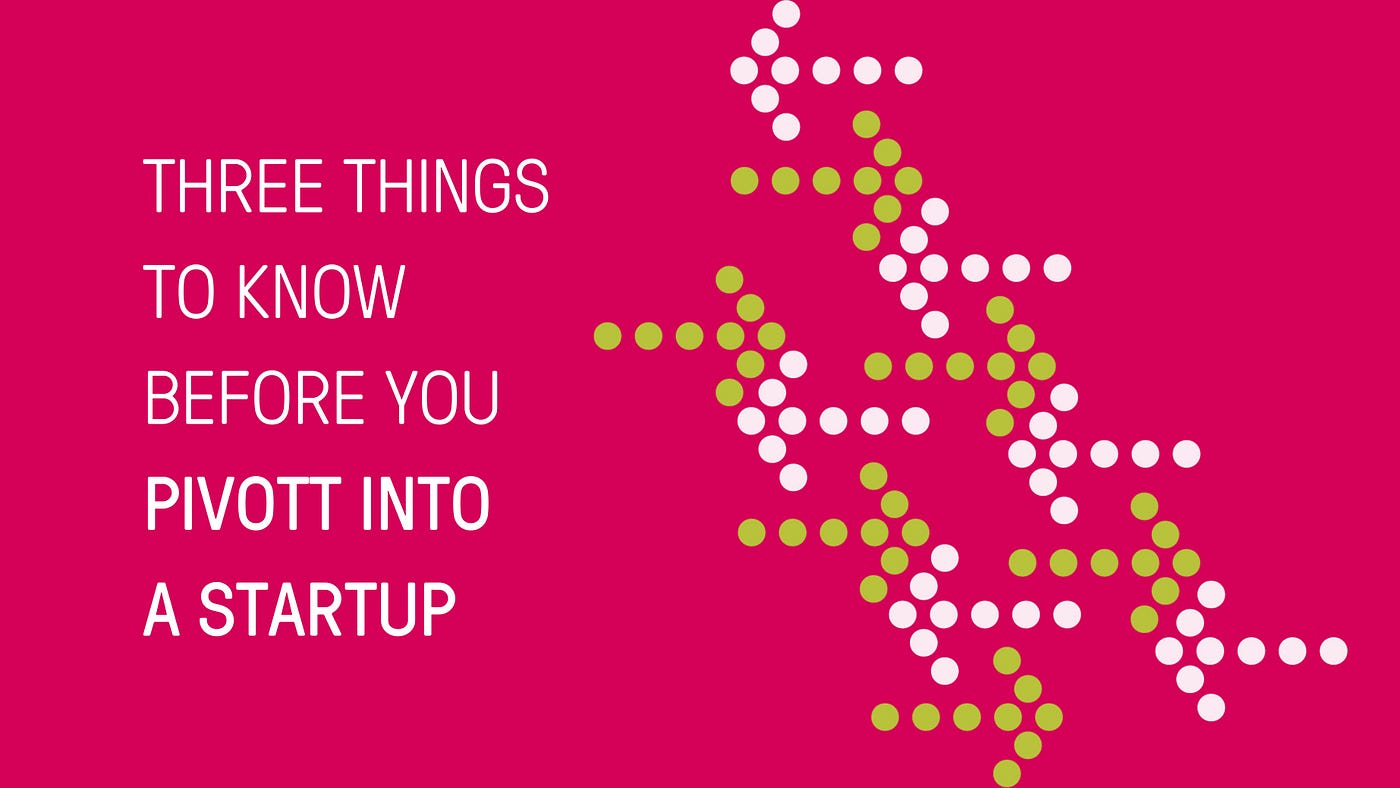 THREE THINGS TO KNOW BEFORE YOU PIVOTT INTO A STARTUP